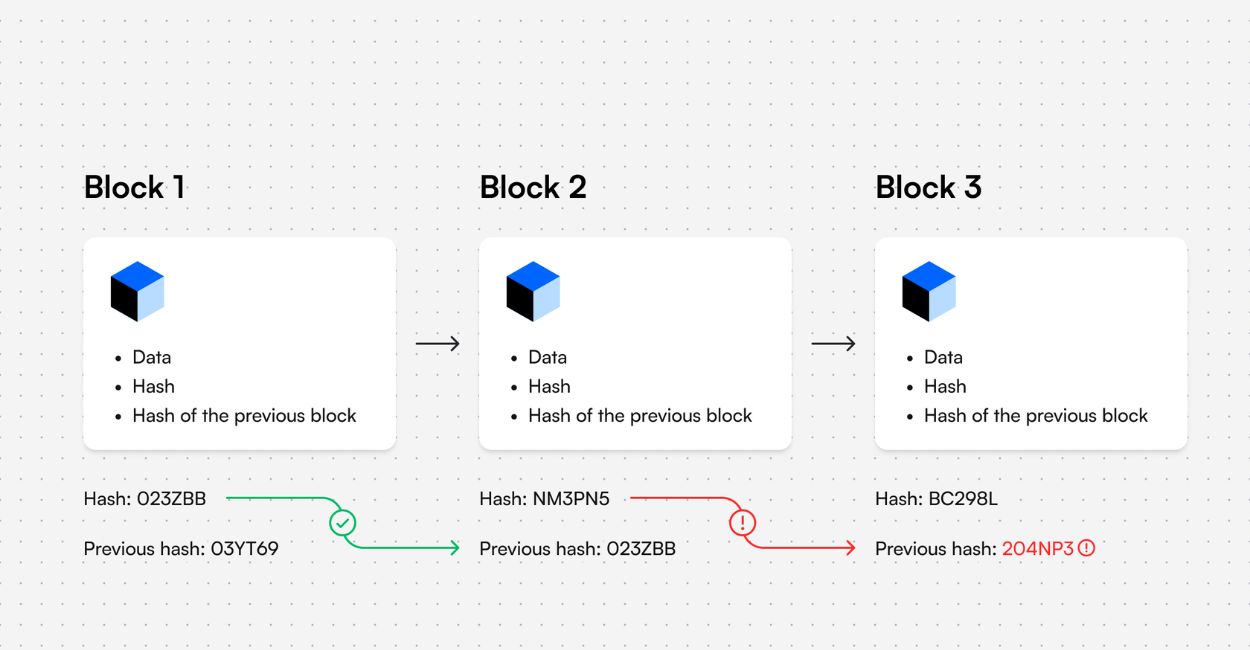 Block 1

- Data
- Hash
- Hash of the previous block

Hash: 023ZBB

Previous hash: 03YT69

Block 2

- Data
- Hash
- Hash of the previous block

Hash: NM3PN5

Previous hash: 023ZBB

Block 3

- Data
- Hash
- Hash of the previous block

Hash: BC298L

Previous hash: 204NP3